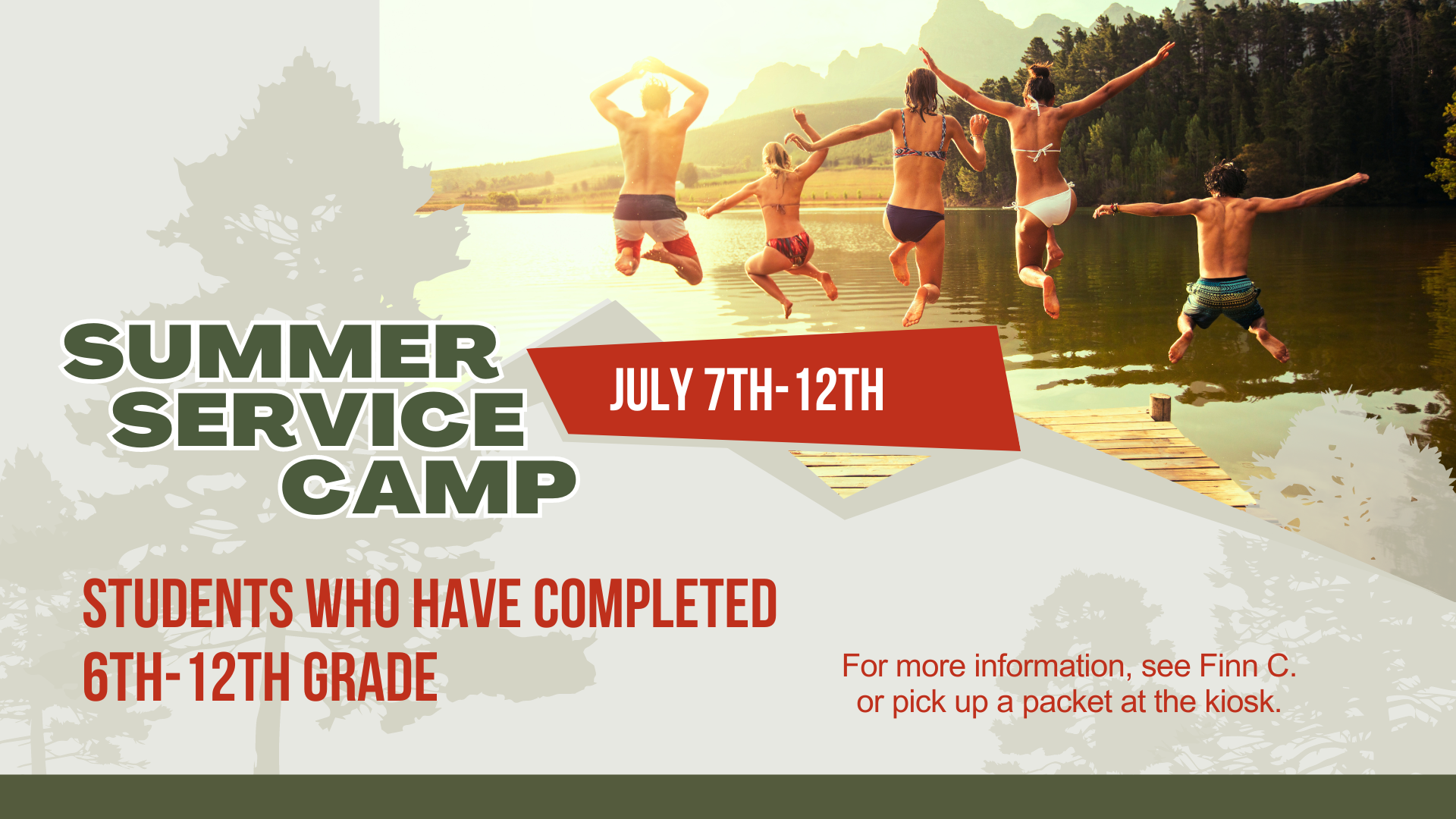 SUMMER SERVICE CAMP

JULY 7TH-12TH

STUDENTS WHO HAVE COMPLETED 6TH-12TH GRADE

For more information, see Finn C. or pick up a packet at the kiosk.